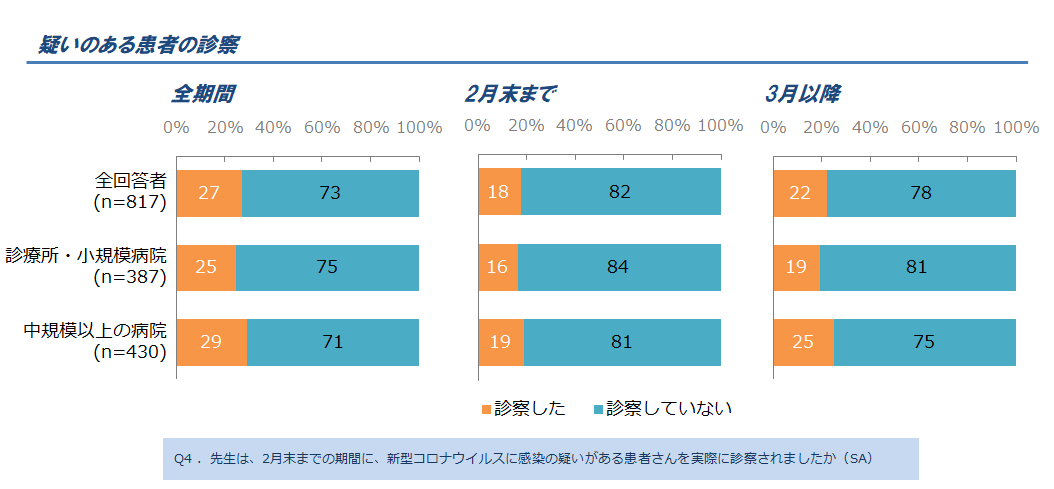 疑いのある患者の診察

全期間

0% 20% 40% 60% 80% 100%

全回答者 (n=817) 27 73

診療所・小規模病院 (n=387) 25 75

中規模以上の病院 (n=430) 29 71

2月末まで

0% 20% 40% 60% 80% 100%

18 82

16 84

19 81

3月以降

0% 20% 40% 60% 80% 100%

22 78

19 81

25 75

診察した　診察していない

Q4． 先生は、2月末までの期間に、新型コロナウイルスに感染の疑いがある患者さんを実際に診察されましたか（SA）